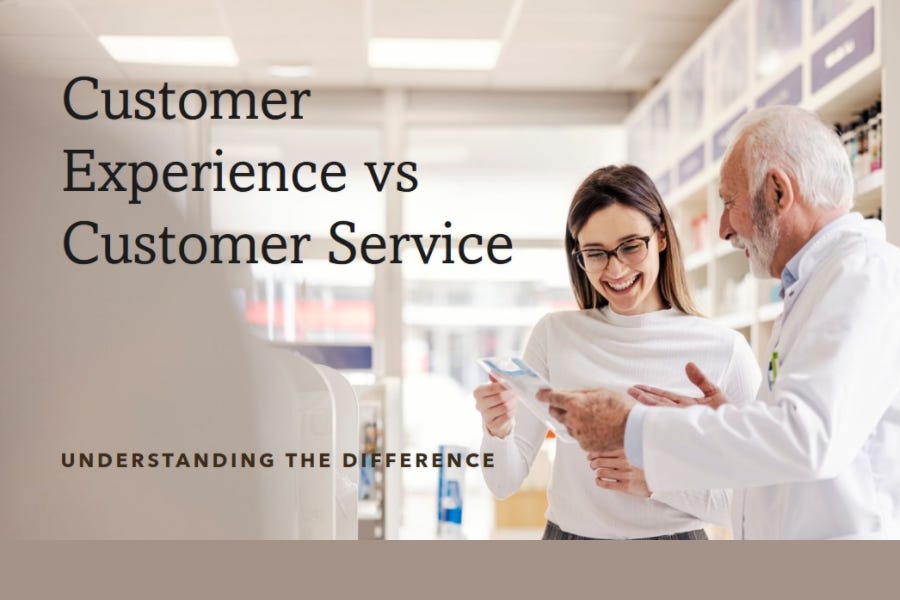 Customer Experience vs Customer Service

UNDERSTANDING THE DIFFERENCE